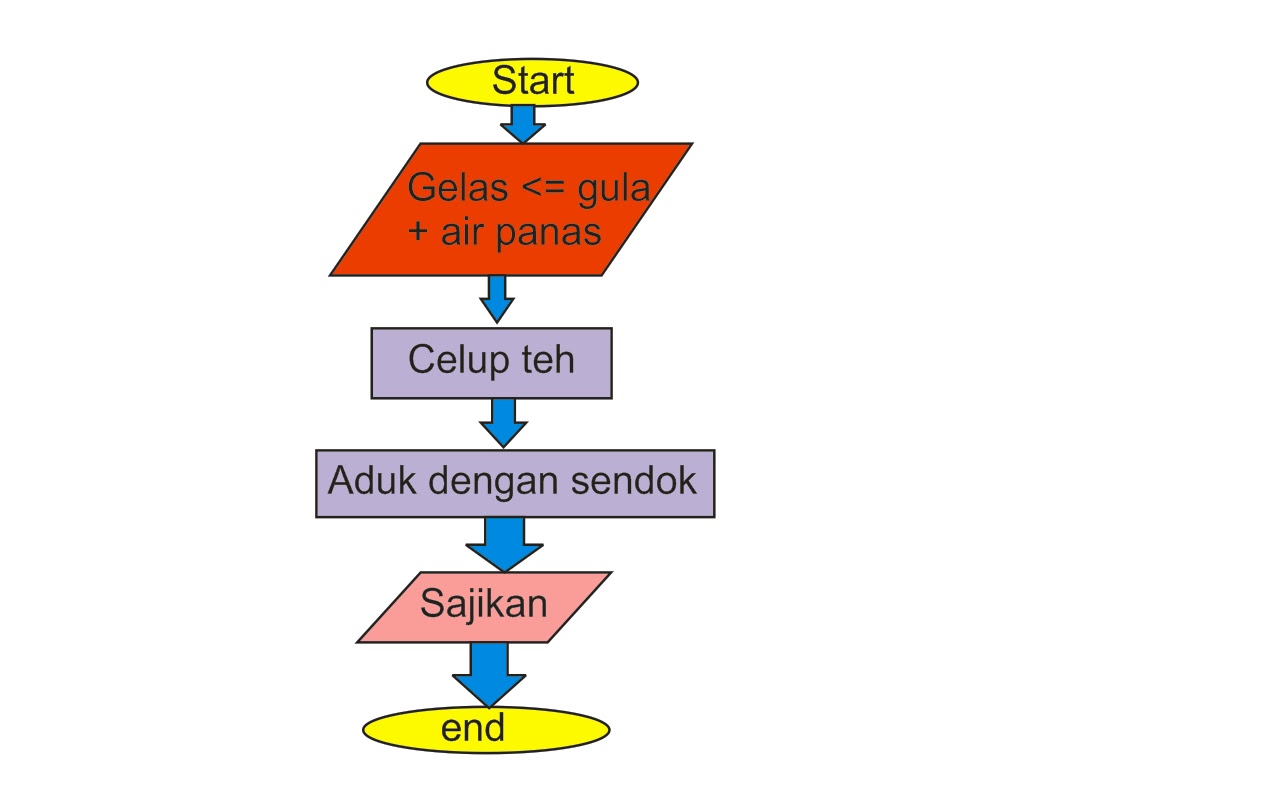 Start

Gelas <= gula + air panas

Celup teh

Aduk dengan sendok

Sajikan

end